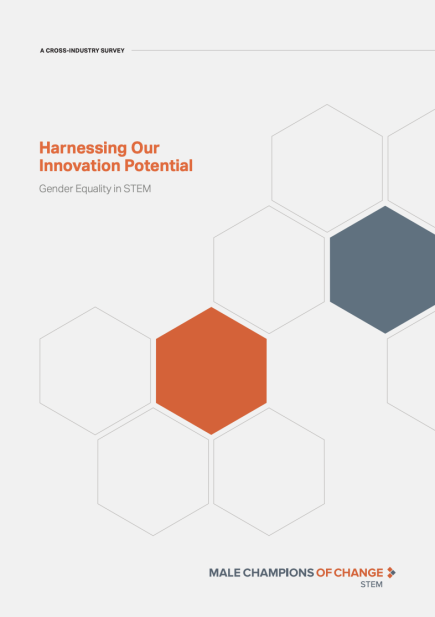 A CROSS-INDUSTRY SURVEY

Harnessing Our Innovation Potential

Gender Equality in STEM

MALE CHAMPIONS OF CHANGE
STEM